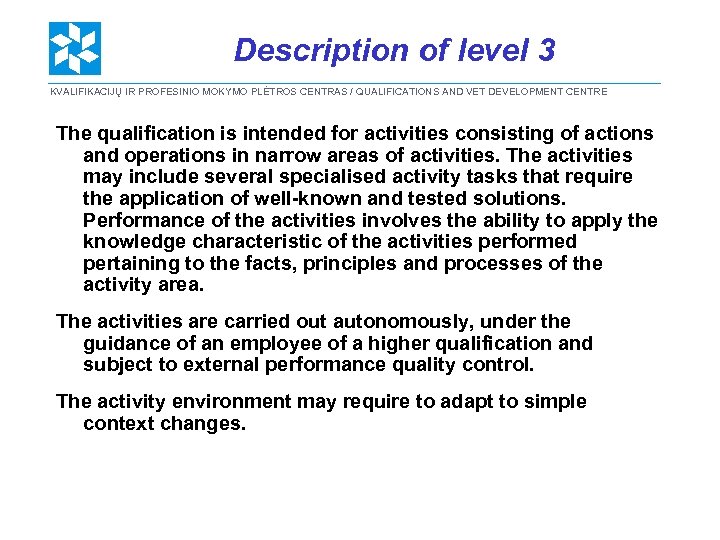 Description of level 3

KVALIFIKACIJŲ IR PROFESINIO MOKYMO PLĖTROS CENTRAS / QUALIFICATIONS AND VET DEVELOPMENT CENTRE

The qualification is intended for activities consisting of actions and operations in narrow areas of activities. The activities may include several specialised activity tasks that require the application of well-known and tested solutions. Performance of the activities involves the ability to apply the knowledge characteristic of the activities performed pertaining to the facts, principles and processes of the activity area.

The activities are carried out autonomously, under the guidance of an employee of a higher qualification and subject to external performance quality control.

The activity environment may require to adapt to simple context changes.